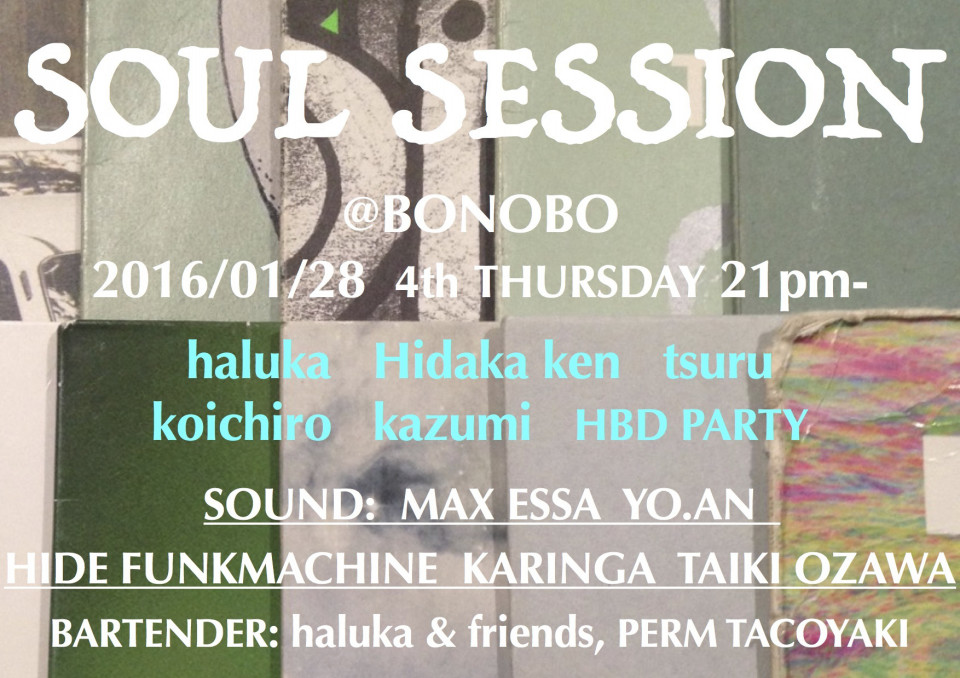 SOUL SESSION

@BONOBO

2016/01/28 4th THURSDAY 21pm-

haluka Hidaka ken tsuru
koichiro kazumi HBD PARTY

SOUND: MAX ESSA YO.AN
HIDE FUNKMACHINE KARINGA TAIKI OZAWA

BARTENDER: haluka & friends, PERM TACOYAKI